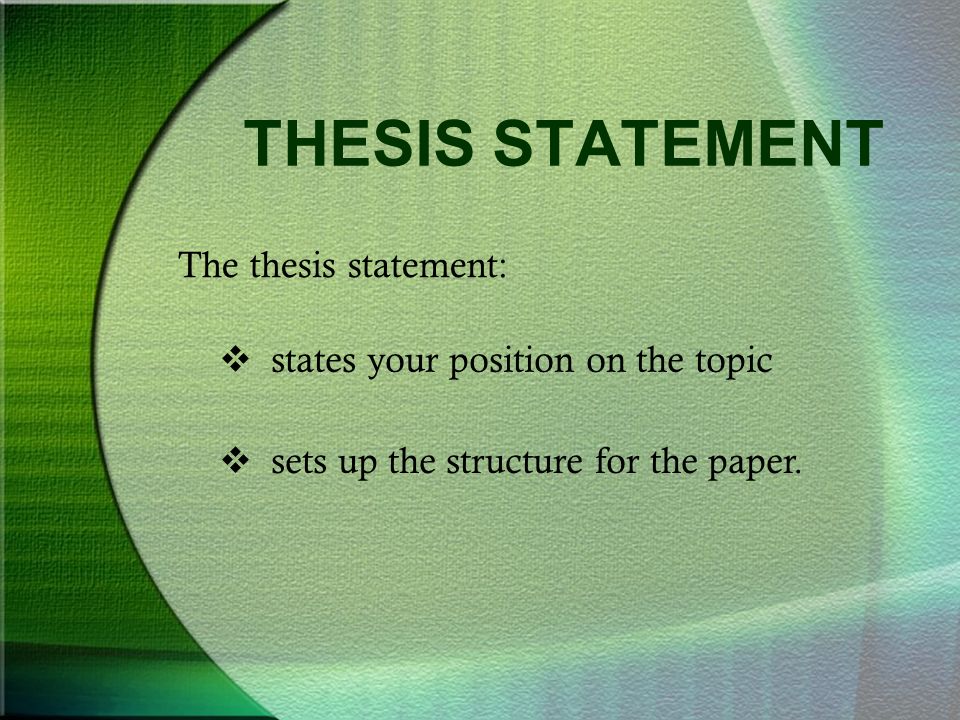 THESIS STATEMENT

The thesis statement:

❖ states your position on the topic

❖ sets up the structure for the paper.